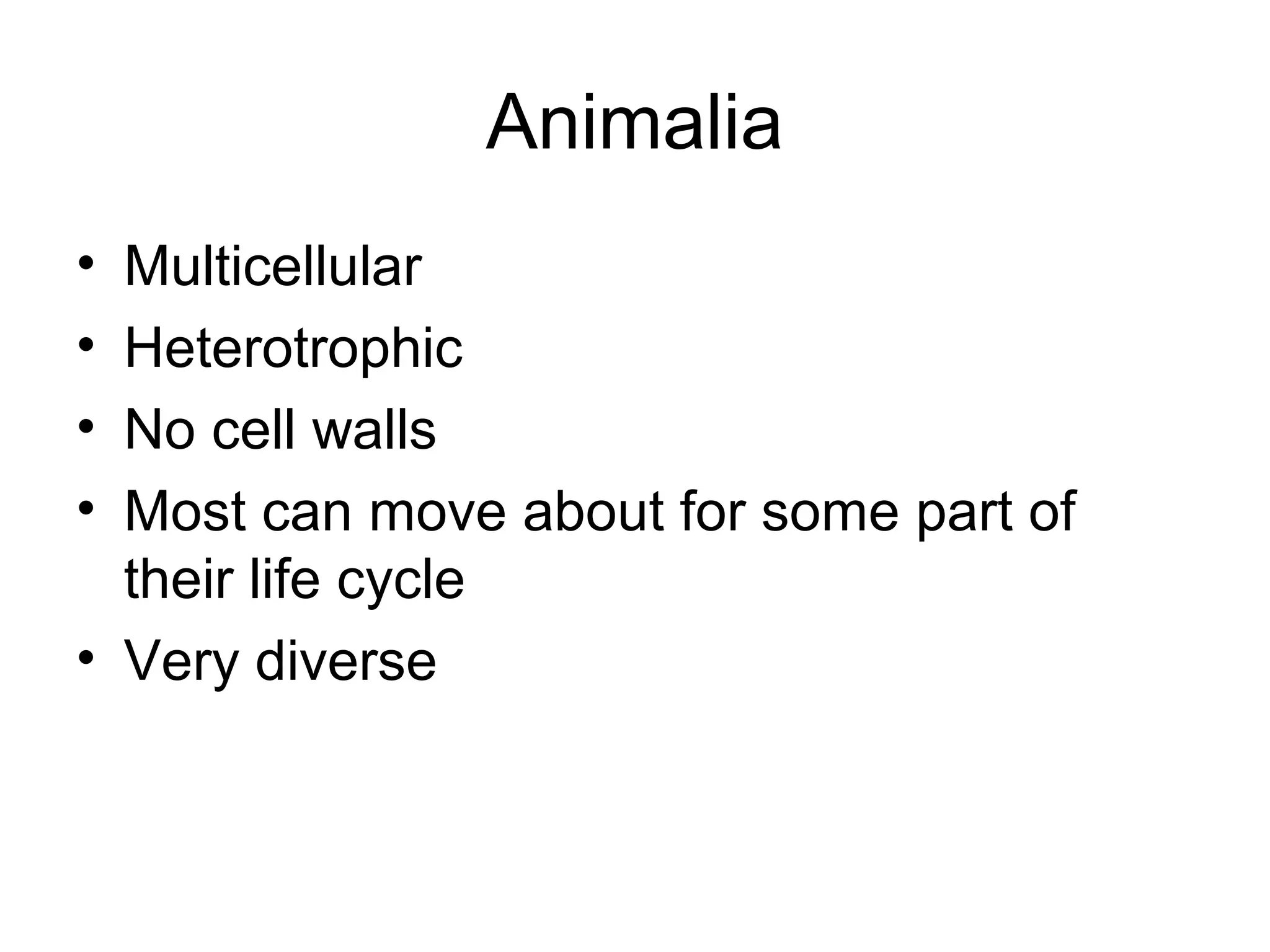 Animalia

• Multicellular
• Heterotrophic
• No cell walls
• Most can move about for some part of their life cycle
• Very diverse